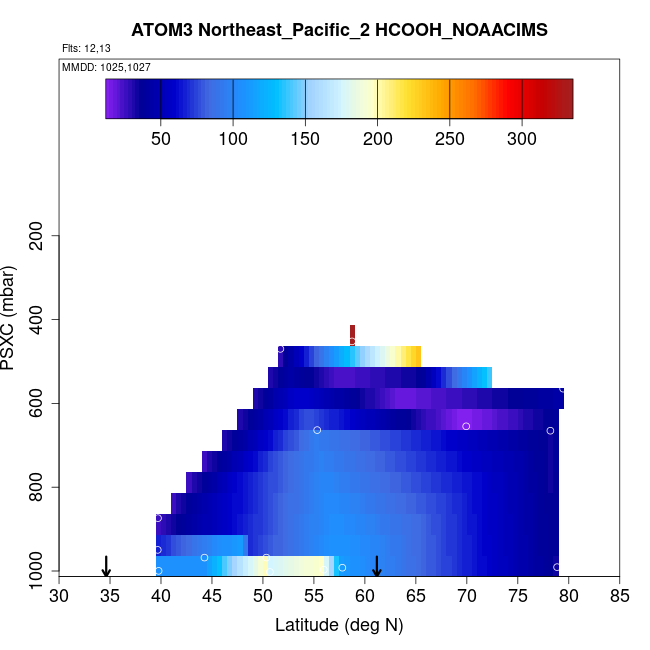 ATOM3 Northeast_Pacific_2 HCOOH_NOAACIMS

Flts: 12,13

MMDD: 1025,1027

50 100 150 200 250 300

PSXC (mbar)

200

400

600

800

1000

30 35 40 45 50 55 60 65 70 75 80 85

Latitude (deg N)